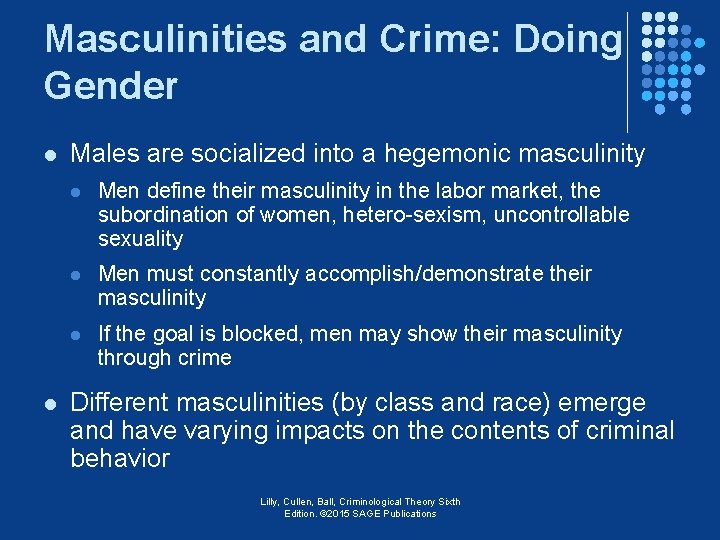 Masculinities and Crime: Doing Gender

- Males are socialized into a hegemonic masculinity
  - Men define their masculinity in the labor market, the subordination of women, hetero-sexism, uncontrollable sexuality
  - Men must constantly accomplish/demonstrate their masculinity
  - If the goal is blocked, men may show their masculinity through crime
- Different masculinities (by class and race) emerge and have varying impacts on the contents of criminal behavior

Lilly, Cullen, Ball, Criminological Theory Sixth Edition. ©2015 SAGE Publications